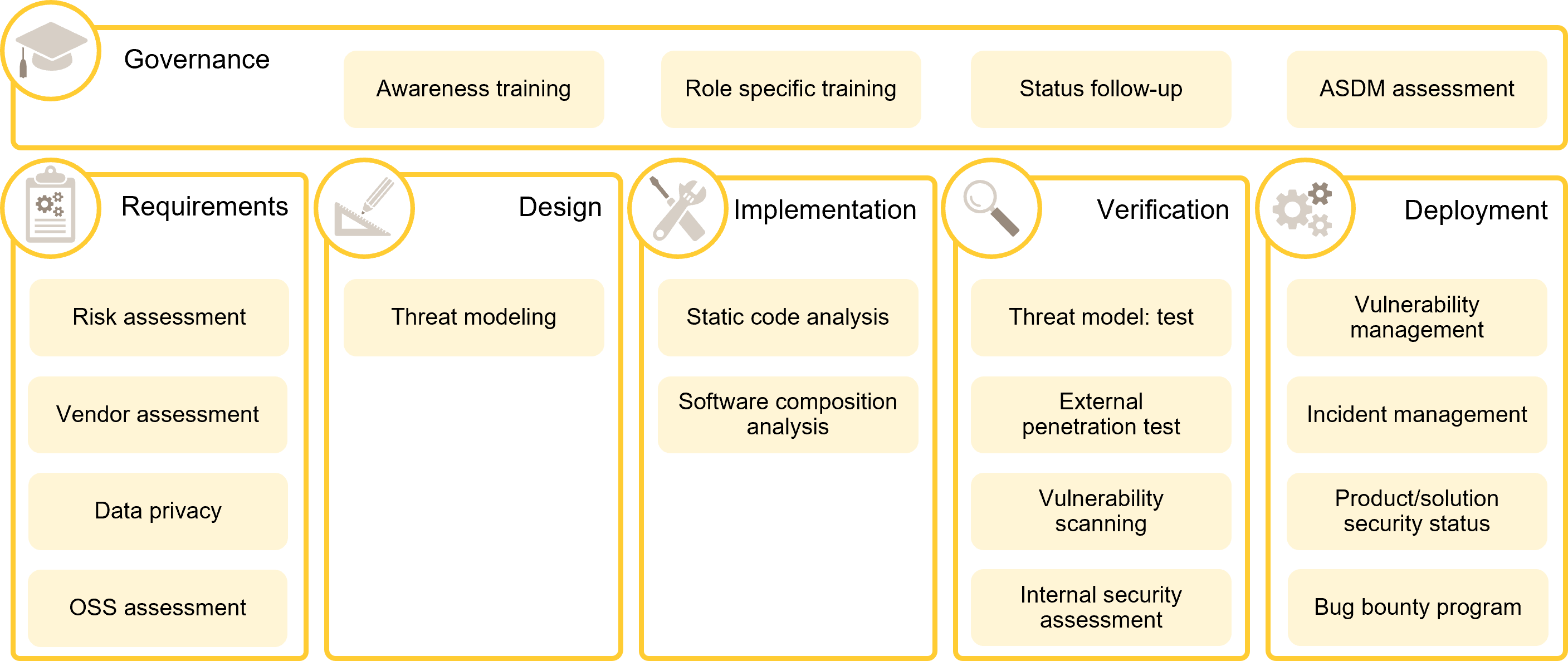 Governance

Awareness training

Role specific training

Status follow-up

ASDM assessment

Requirements

Risk assessment

Vendor assessment

Data privacy

OSS assessment

Design

Threat modeling

Implementation

Static code analysis

Software composition analysis

Verification

Threat model: test

External penetration test

Vulnerability scanning

Internal security assessment

Deployment

Vulnerability management

Incident management

Product/solution security status

Bug bounty program